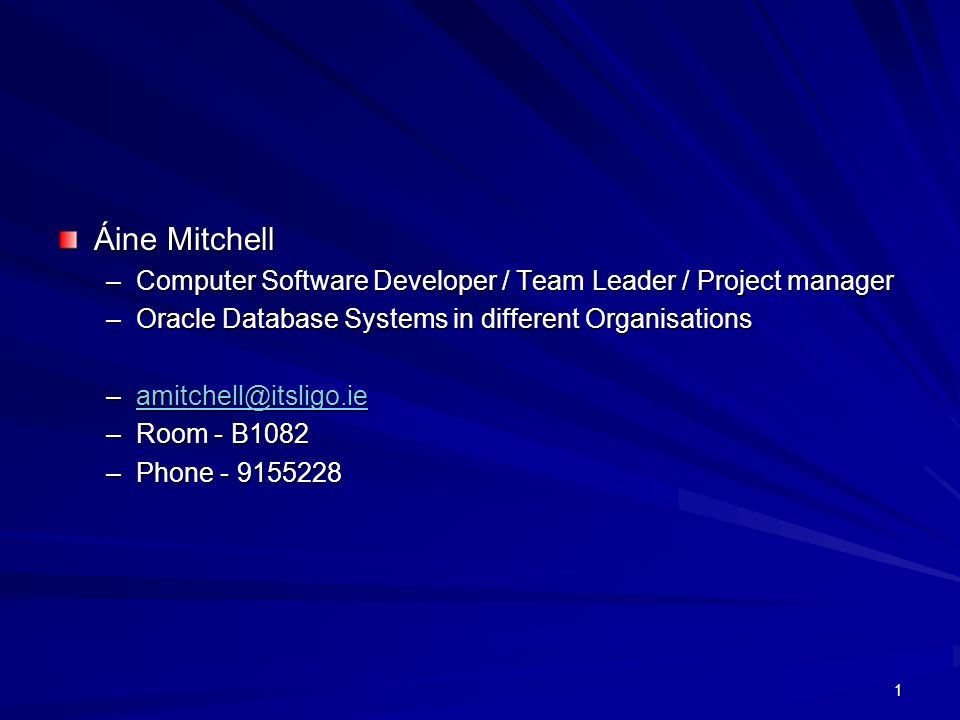 Áine Mitchell

– Computer Software Developer / Team Leader / Project manager
– Oracle Database Systems in different Organisations

– amitchell@itsligo.ie
– Room - B1082
– Phone - 9155228

1